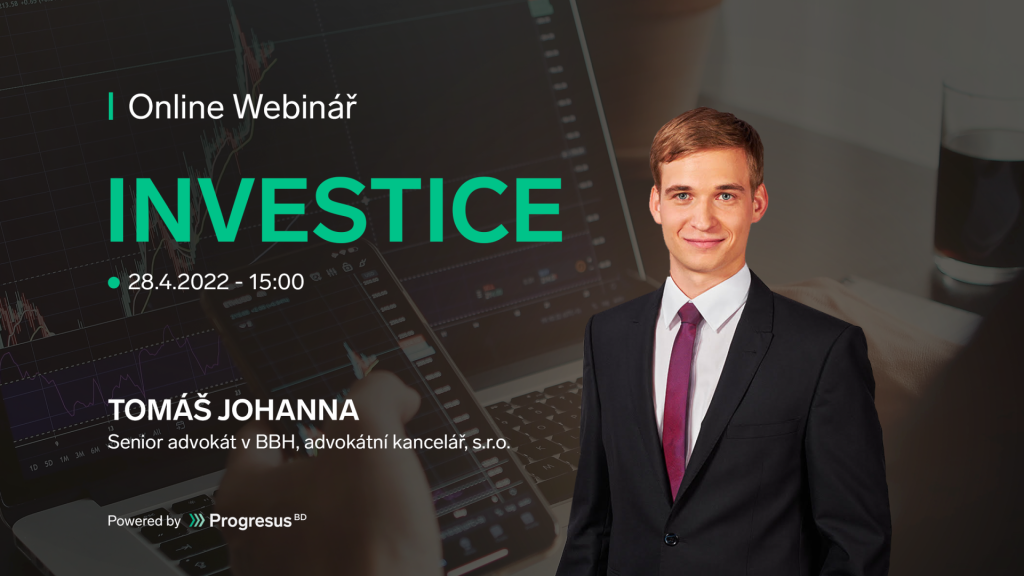 Online Webinář

INVESTICE

28.4.2022 - 15:00

TOMÁŠ JOHANNA

Senior advokát v BBH, advokátní kancelář, s.r.o.

Powered by Progresus BD